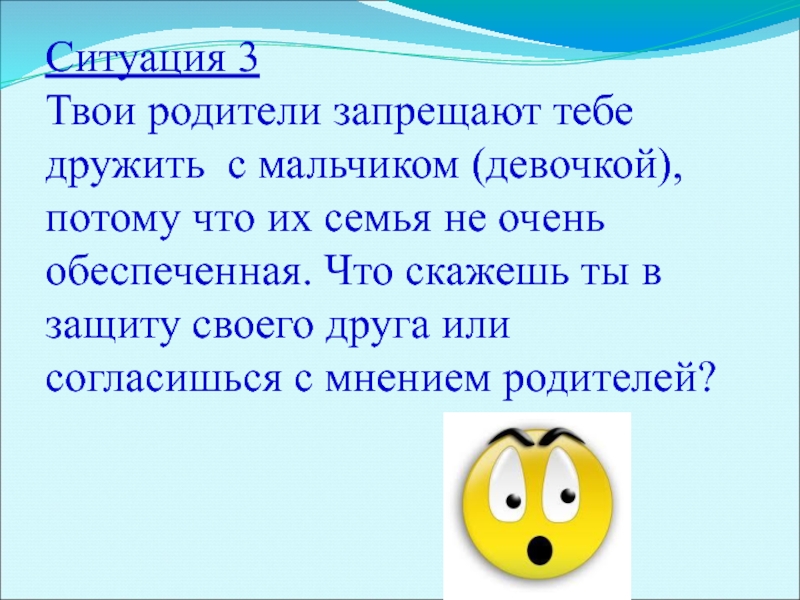 Ситуация 3
Твои родители запрещают тебе дружить  с мальчиком (девочкой), потому что их семья не очень обеспеченная. Что скажешь ты в защиту своего друга или согласишься с мнением родителей?